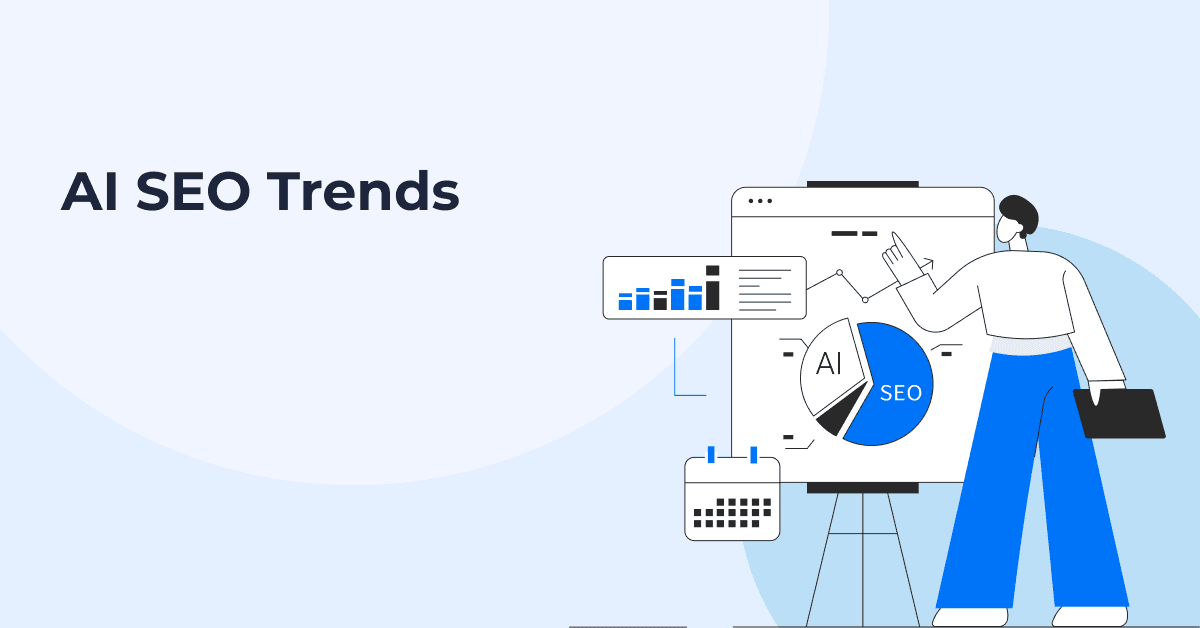 AI SEO Trends

AI

SEO